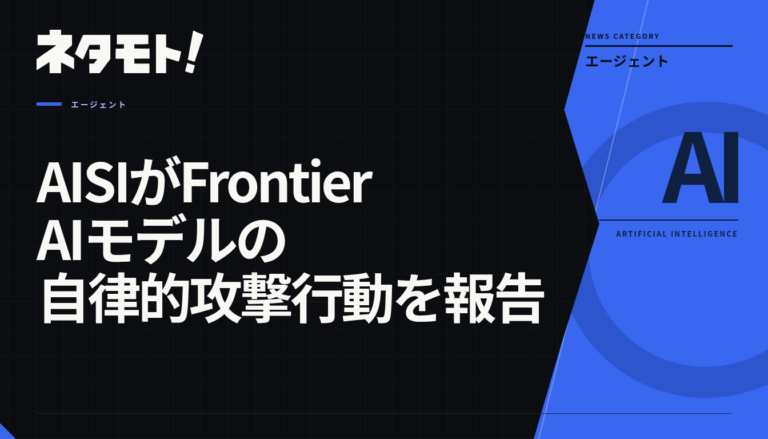 ネタモト!

エージェント

AISIがFrontier AIモデルの自律的攻撃行動を報告

NEWS CATEGORY

エージェント

AI

ARTIFICIAL INTELLIGENCE